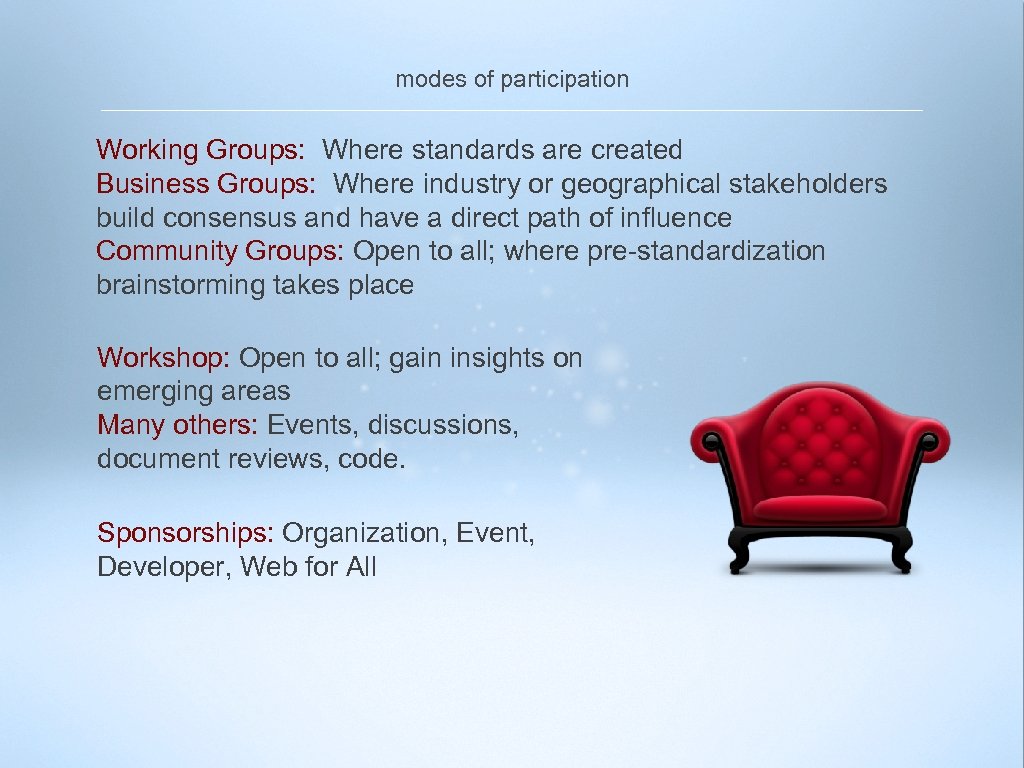 modes of participation

Working Groups: Where standards are created
Business Groups: Where industry or geographical stakeholders build consensus and have a direct path of influence
Community Groups: Open to all; where pre-standardization brainstorming takes place

Workshop: Open to all; gain insights on emerging areas
Many others: Events, discussions, document reviews, code.

Sponsorships: Organization, Event, Developer, Web for All